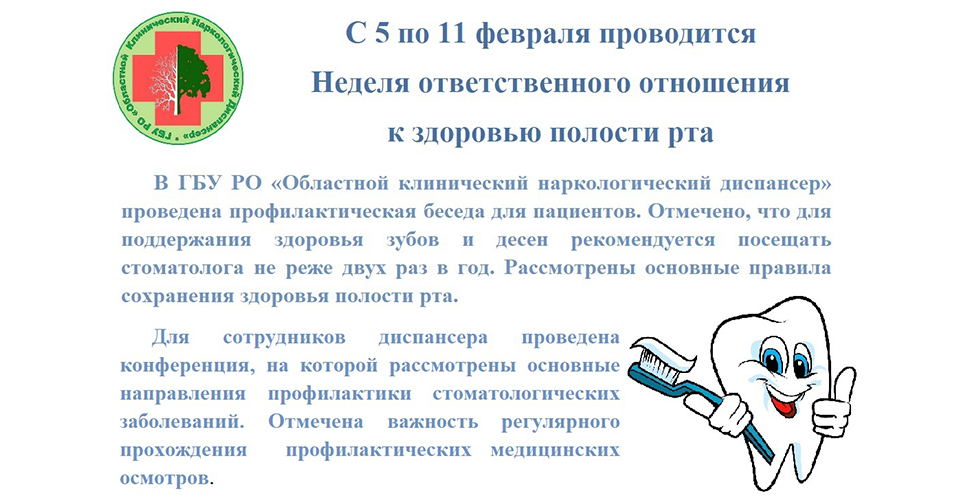 ГБУ РО «Областной Клинический Наркологический Диспансер»

С 5 по 11 февраля проводится Неделя ответственного отношения к здоровью полости рта

В ГБУ РО «Областной клинический наркологический диспансер» проведена профилактическая беседа для пациентов. Отмечено, что для поддержания здоровья зубов и десен рекомендуется посещать стоматолога не реже двух раз в год. Рассмотрены основные правила сохранения здоровья полости рта.

Для сотрудников диспансера проведена конференция, на которой рассмотрены основные направления профилактики стоматологических заболеваний. Отмечена важность регулярного прохождения профилактических медицинских осмотров.